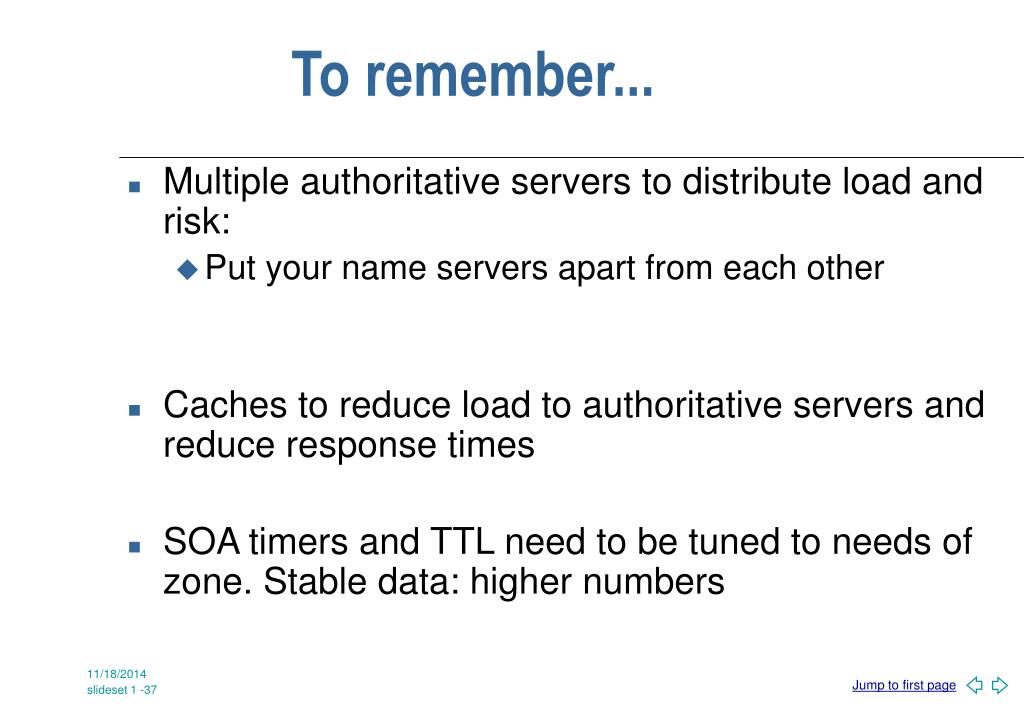 To remember...

- Multiple authoritative servers to distribute load and risk:
  - Put your name servers apart from each other

- Caches to reduce load to authoritative servers and reduce response times

- SOA timers and TTL need to be tuned to needs of zone. Stable data: higher numbers

11/18/2014
slideset 1 -37

Jump to first page